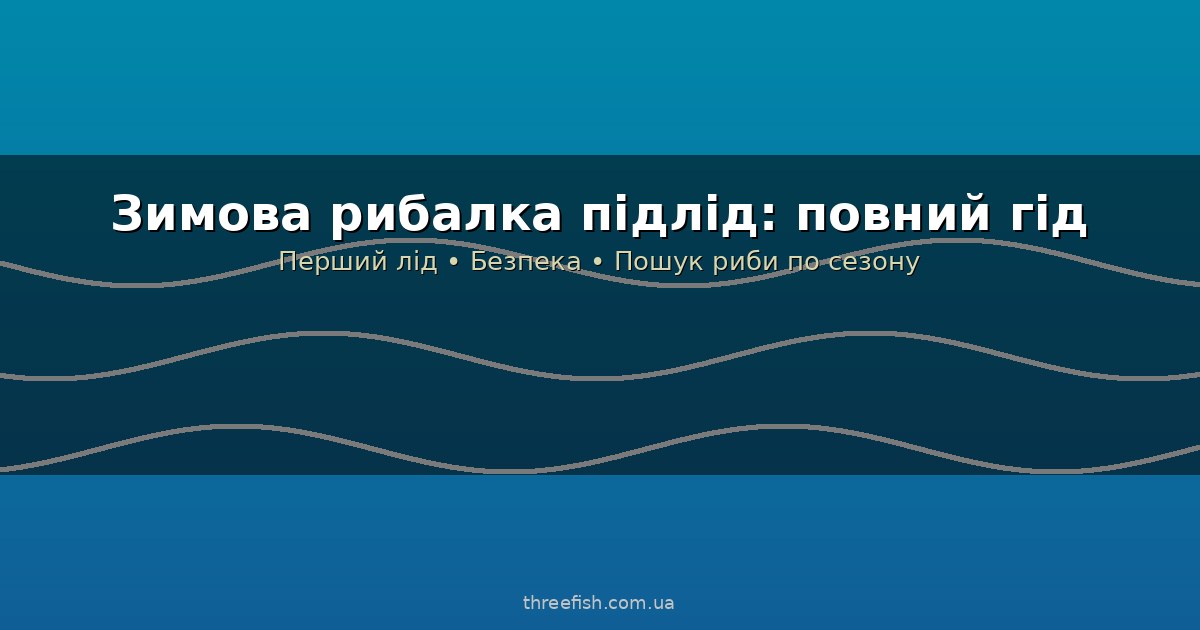 Зимова рибалка підлід: повний гід

Перший лід • Безпека • Пошук риби по сезону

threefish.com.ua